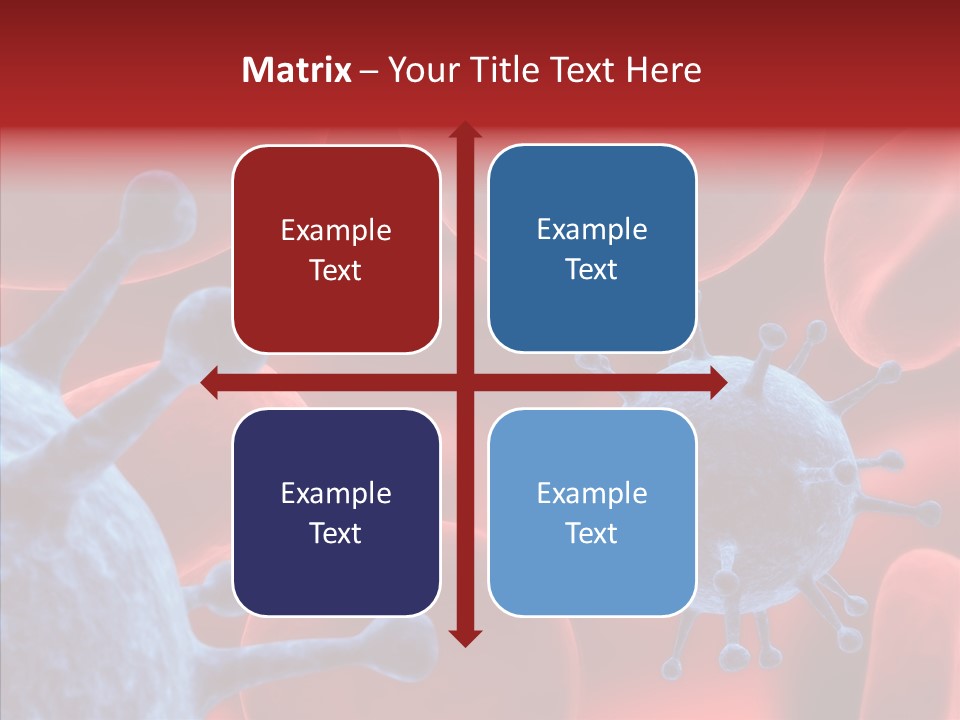 Matrix – Your Title Text Here

Example Text

Example Text

Example Text

Example Text